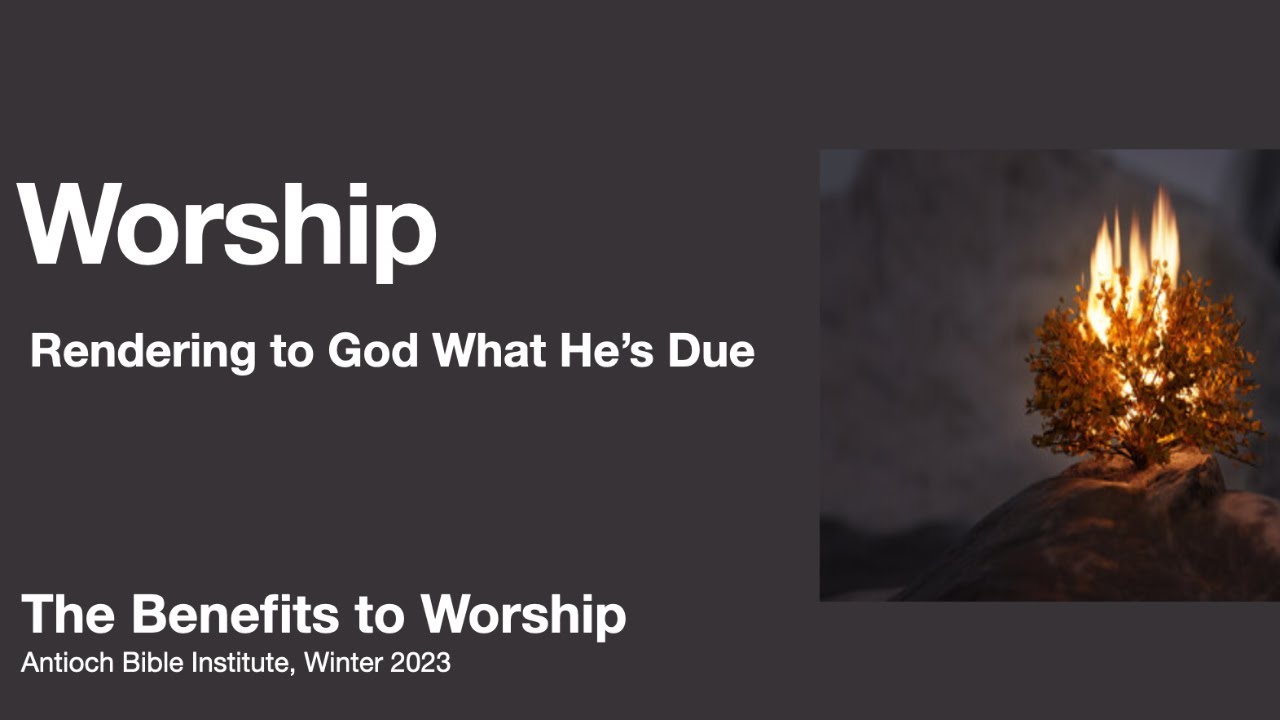 Worship

Rendering to God What He's Due

The Benefits to Worship

Antioch Bible Institute, Winter 2023